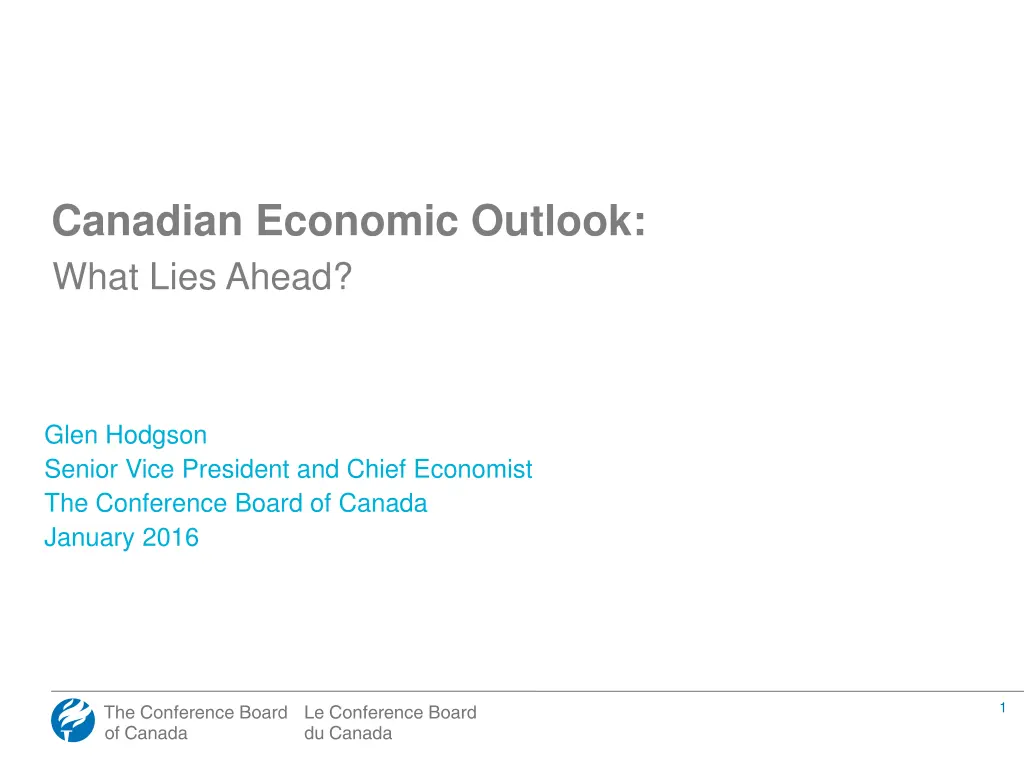 Canadian Economic Outlook:
What Lies Ahead?

Glen Hodgson
Senior Vice President and Chief Economist
The Conference Board of Canada
January 2016

The Conference Board of Canada

Le Conference Board du Canada

1